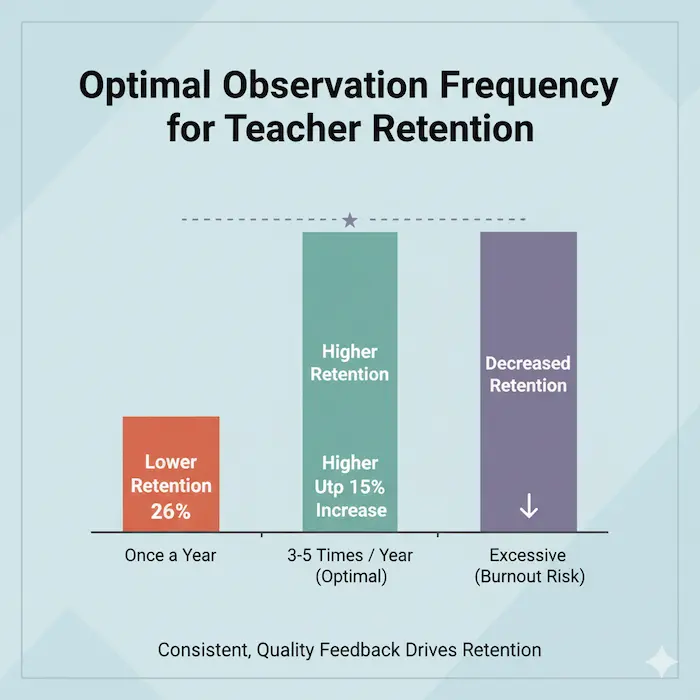 Optimal Observation Frequency for Teacher Retention

Lower Retention 26%

Higher Retention

Higher Utp 15% Increase

Decreased Retention

↓

Once a Year

3-5 Times / Year (Optimal)

Excessive (Burnout Risk)

Consistent, Quality Feedback Drives Retention